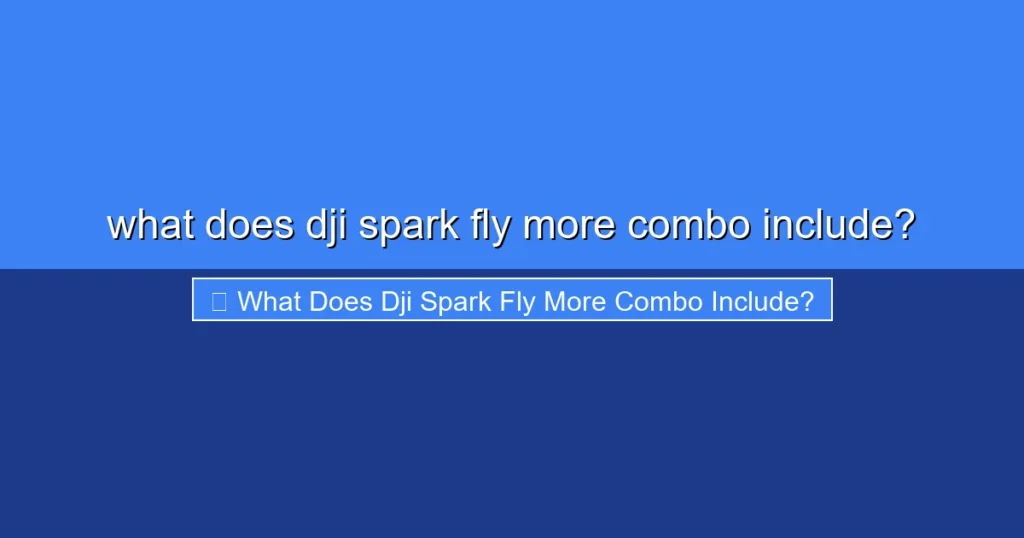 what does dji spark fly more combo include?

 What Does Dji Spark Fly More Combo Include?